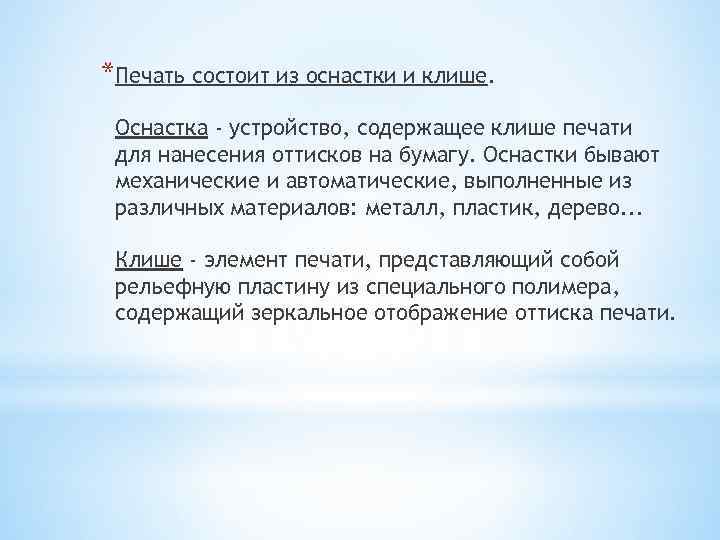 *Печать состоит из оснастки и клише.

Оснастка - устройство, содержащее клише печати для нанесения оттисков на бумагу. Оснастки бывают механические и автоматические, выполненные из различных материалов: металл, пластик, дерево...

Клише - элемент печати, представляющий собой рельефную пластину из специального полимера, содержащий зеркальное отображение оттиска печати.